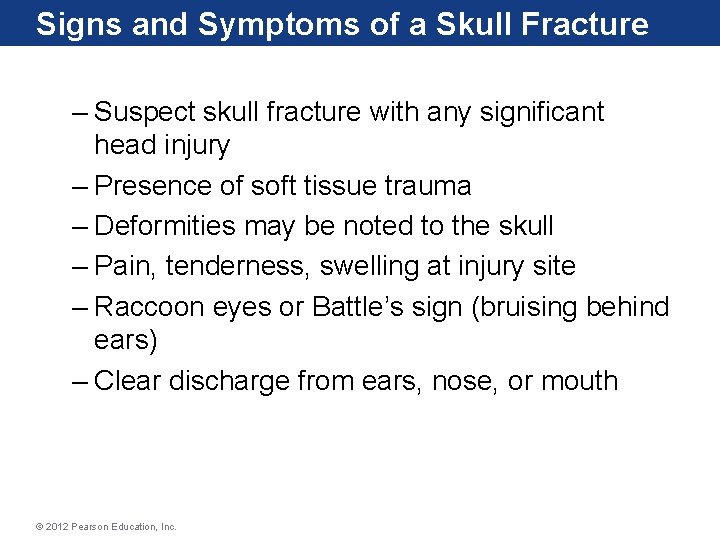 Signs and Symptoms of a Skull Fracture

– Suspect skull fracture with any significant head injury
– Presence of soft tissue trauma
– Deformities may be noted to the skull
– Pain, tenderness, swelling at injury site
– Raccoon eyes or Battle's sign (bruising behind ears)
– Clear discharge from ears, nose, or mouth

© 2012 Pearson Education, Inc.